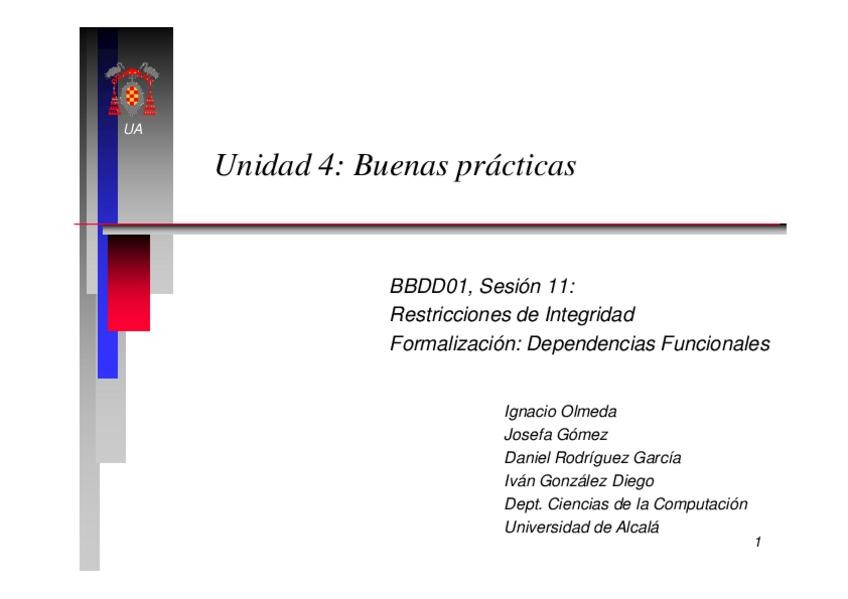 UA

Unidad 4: Buenas prácticas

BBDD01, Sesión 11:
Restricciones de Integridad
Formalización: Dependencias Funcionales

Ignacio Olmeda
Josefa Gómez
Daniel Rodríguez García
Iván González Diego
Dept. Ciencias de la Computación
Universidad de Alcalá

1